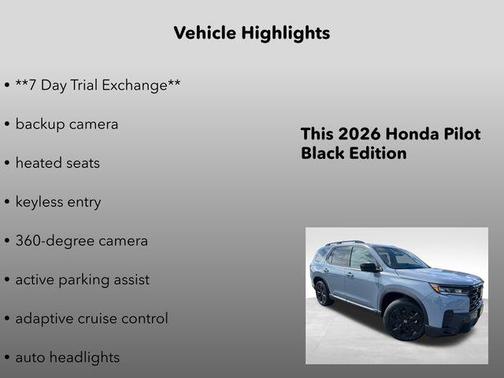 Vehicle Highlights

• **7 Day Trial Exchange**
• backup camera
• heated seats
• keyless entry
• 360-degree camera
• active parking assist
• adaptive cruise control
• auto headlights

This 2026 Honda Pilot Black Edition